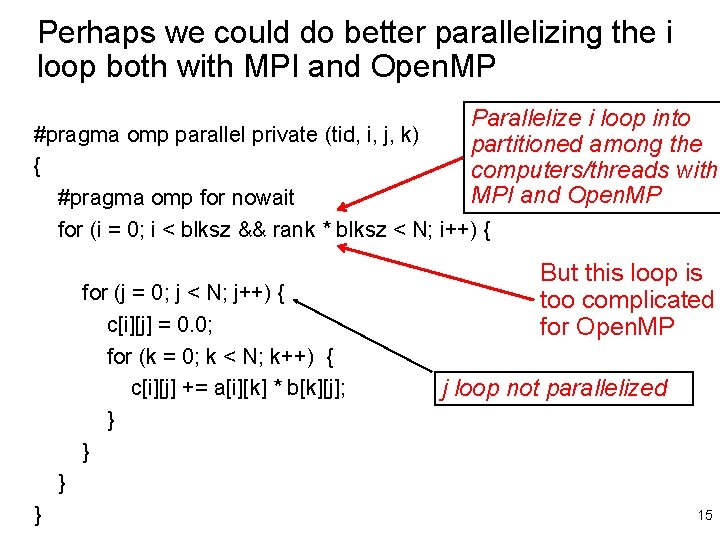 Perhaps we could do better parallelizing the i loop both with MPI and OpenMP

#pragma omp parallel private (tid, i, j, k)
{
#pragma omp for nowait
for (i = 0; i < blksz && rank * blksz < N; i++) {

for (j = 0; j < N; j++) {
c[i][j] = 0.0;
for (k = 0; k < N; k++) {
c[i][j] += a[i][k] * b[k][j];
}
}
}
}

Parallelize i loop into partitioned among the computers/threads with MPI and OpenMP

But this loop is too complicated for OpenMP

j loop not parallelized

15